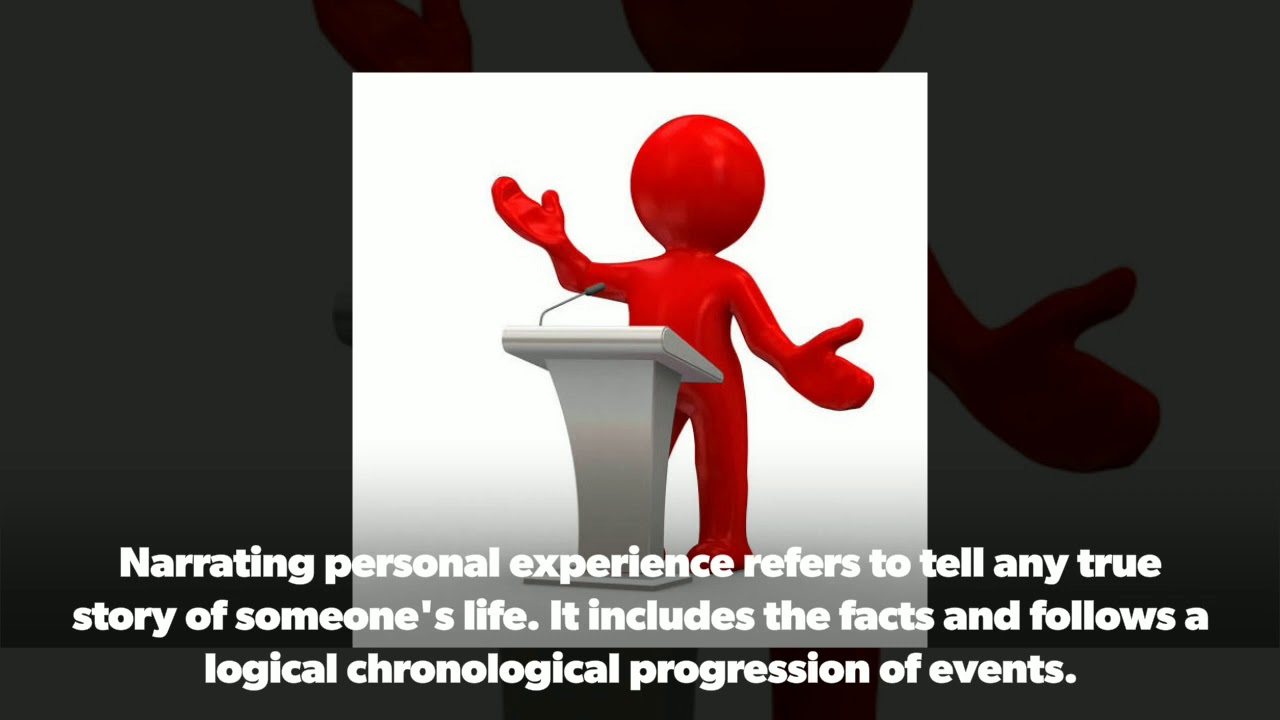 Narrating personal experience refers to tell any true story of someone's life. It includes the facts and follows a logical chronological progression of events.